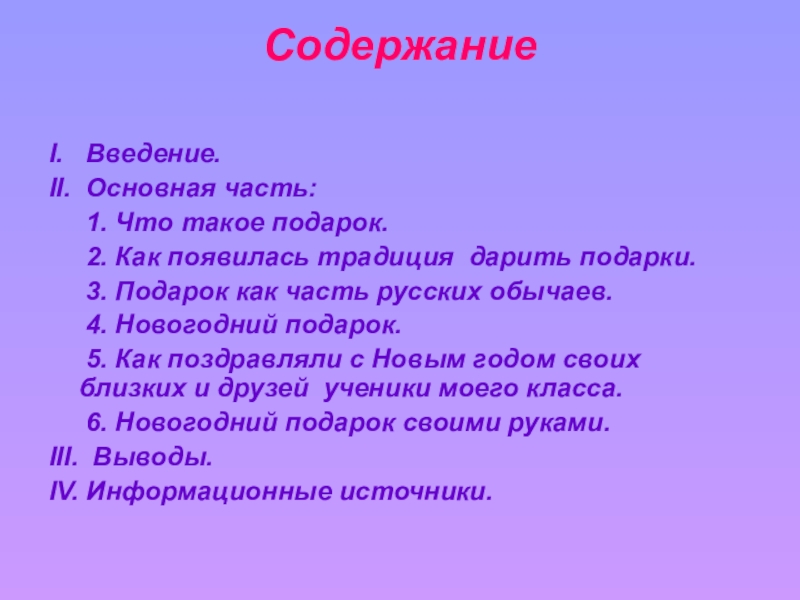 Содержание

I. Введение.
II. Основная часть:
1. Что такое подарок.
2. Как появилась традиция дарить подарки.
3. Подарок как часть русских обычаев.
4. Новогодний подарок.
5. Как поздравляли с Новым годом своих близких и друзей ученики моего класса.
6. Новогодний подарок своими руками.
III. Выводы.
IV. Информационные источники.